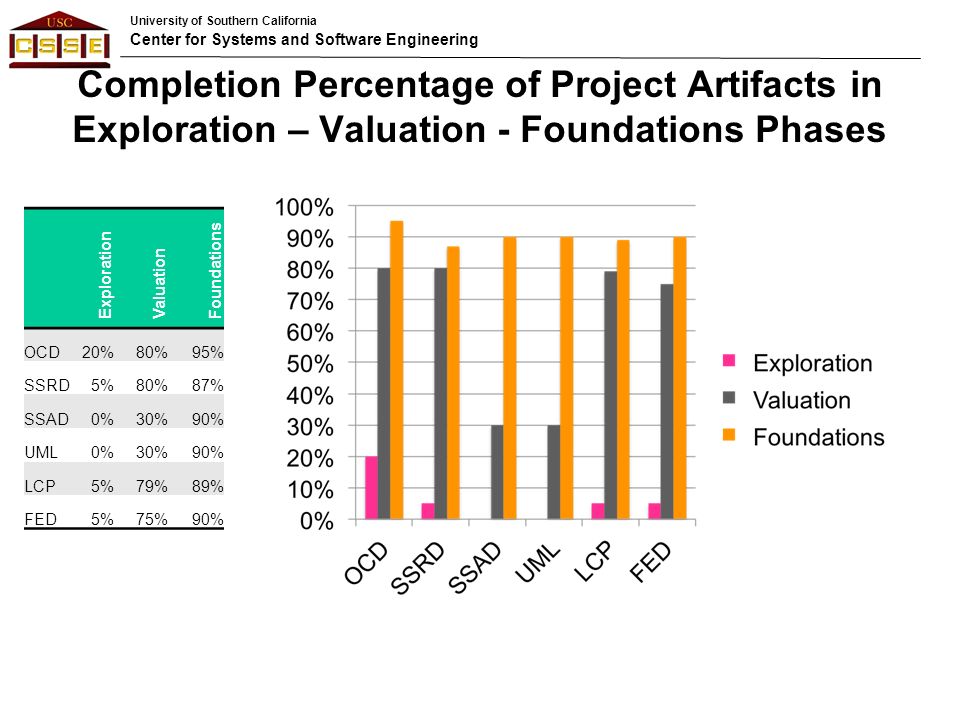 USC
CSSE
University of Southern California
Center for Systems and Software Engineering

Completion Percentage of Project Artifacts in Exploration – Valuation - Foundations Phases

| | Exploration | Valuation | Foundations |
|---|---|---|---|
| OCD | 20% | 80% | 95% |
| SSRD | 5% | 80% | 87% |
| SSAD | 0% | 30% | 90% |
| UML | 0% | 30% | 90% |
| LCP | 5% | 79% | 89% |
| FED | 5% | 75% | 90% |

100%
90%
80%
70%
60%
50%
40%
30%
20%
10%
0%

OCD
SSRD
SSAD
UML
LCP
FED

Exploration
Valuation
Foundations